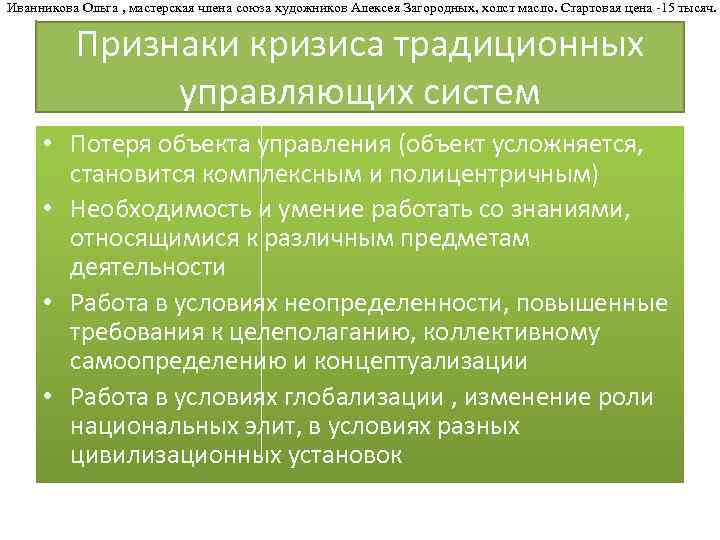 Иванникова Ольга , мастерская члена союза художников Алексея Загородных, холст масло. Стартовая цена -15 тысяч.

Признаки кризиса традиционных управляющих систем

• Потеря объекта управления (объект усложняется, становится комплексным и полицентричным)
• Необходимость и умение работать со знаниями, относящимися к различным предметам деятельности
• Работа в условиях неопределенности, повышенные требования к целеполаганию, коллективному самоопределению и концептуализации
• Работа в условиях глобализации , изменение роли национальных элит, в условиях разных цивилизационных установок